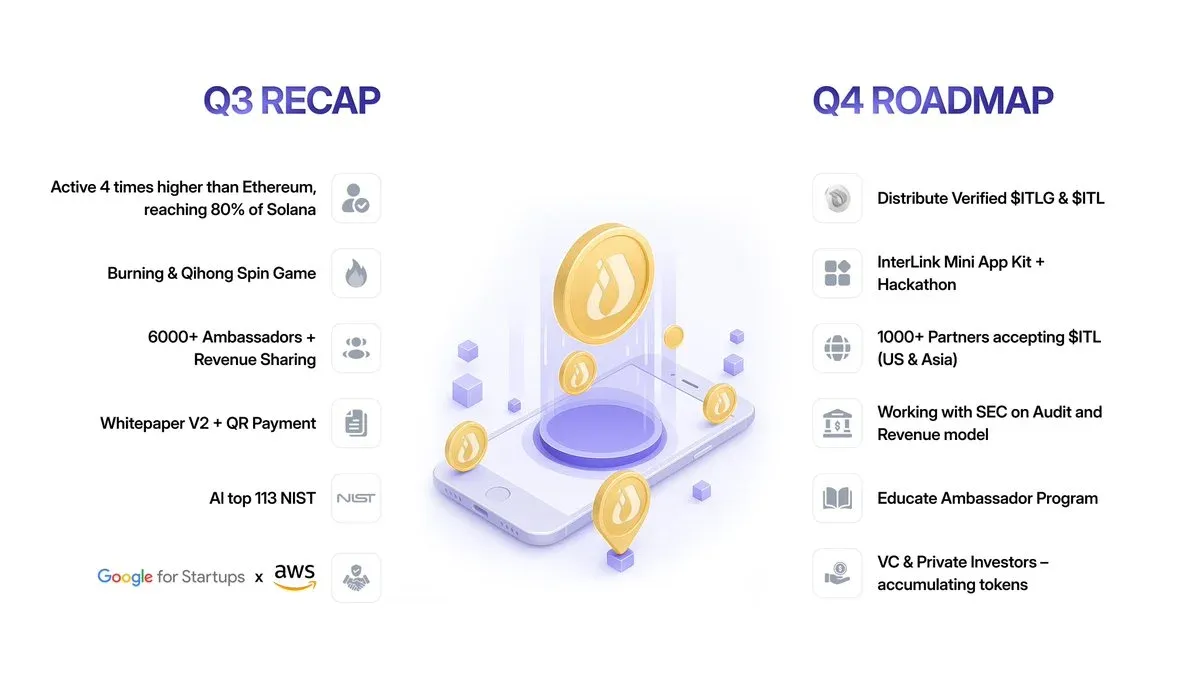 Q3 RECAP

Active 4 times higher than Ethereum, reaching 80% of Solana

Burning & Qihong Spin Game

6000+ Ambassadors + Revenue Sharing

Whitepaper V2 + QR Payment

AI top 113 NIST

NIST

Google for Startups x aws

Q4 ROADMAP

Distribute Verified \$ITLG & \$ITL

InterLink Mini App Kit + Hackathon

1000+ Partners accepting \$ITL (US & Asia)

Working with SEC on Audit and Revenue model

Educate Ambassador Program

VC & Private Investors – accumulating tokens